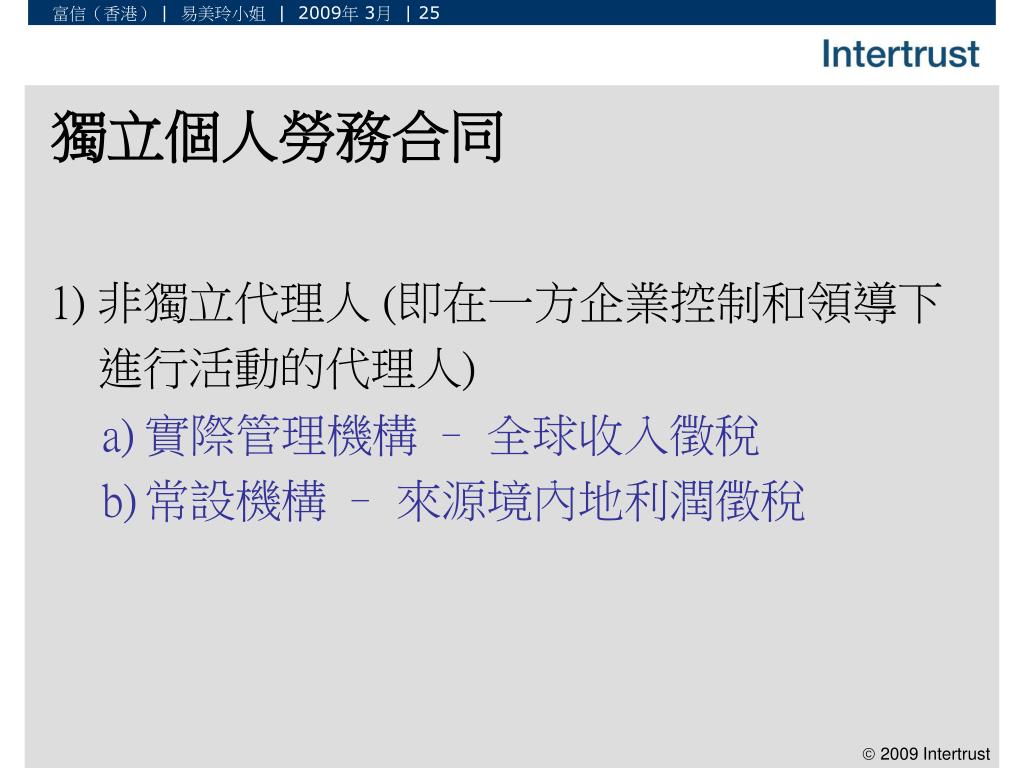 富信（香港） | 易美玲小姐 | 2009年 3月 | 25

Intertrust

獨立個人勞務合同

1) 非獨立代理人 (即在一方企業控制和領導下進行活動的代理人)

a) 實際管理機構 – 全球收入徵稅

b) 常設機構 – 來源境內地利潤徵稅

© 2009 Intertrust